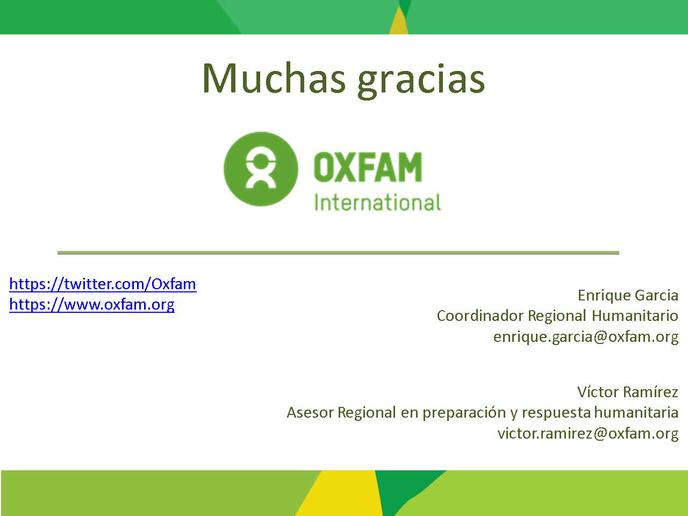 Muchas gracias

OXFAM
International

https://twitter.com/Oxfam
https://www.oxfam.org

Enrique Garcia
Coordinador Regional Humanitario
enrique.garcia@oxfam.org

Víctor Ramírez
Asesor Regional en preparación y respuesta humanitaria
victor.ramirez@oxfam.org